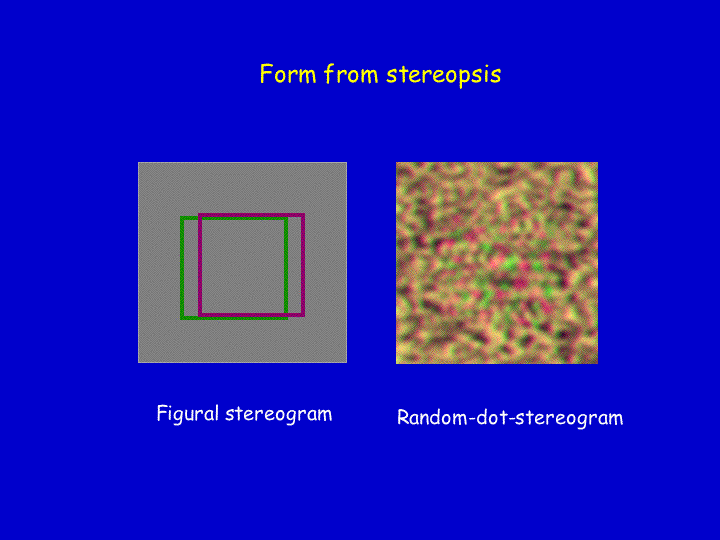 Form from stereopsis

Figural stereogram

Random-dot-stereogram